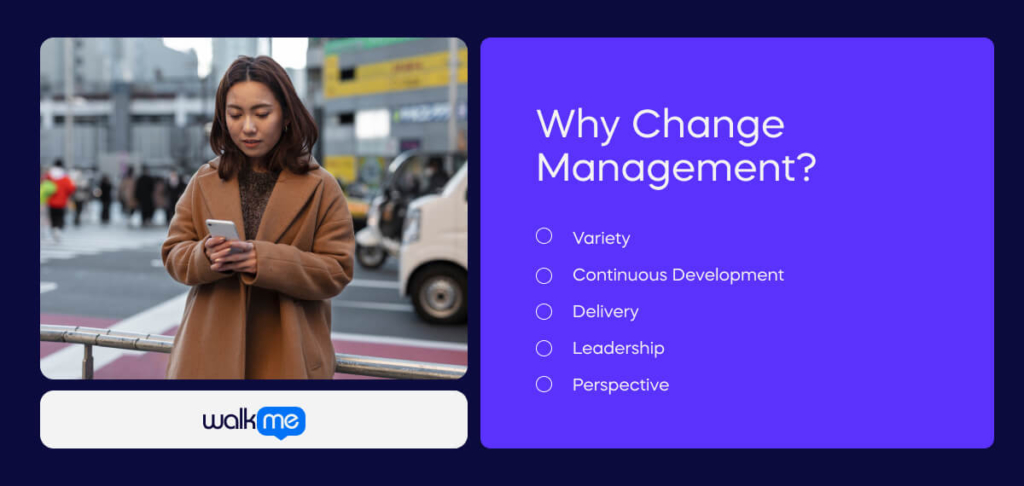 walkme

Why Change Management?

Variety

Continuous Development

Delivery

Leadership

Perspective